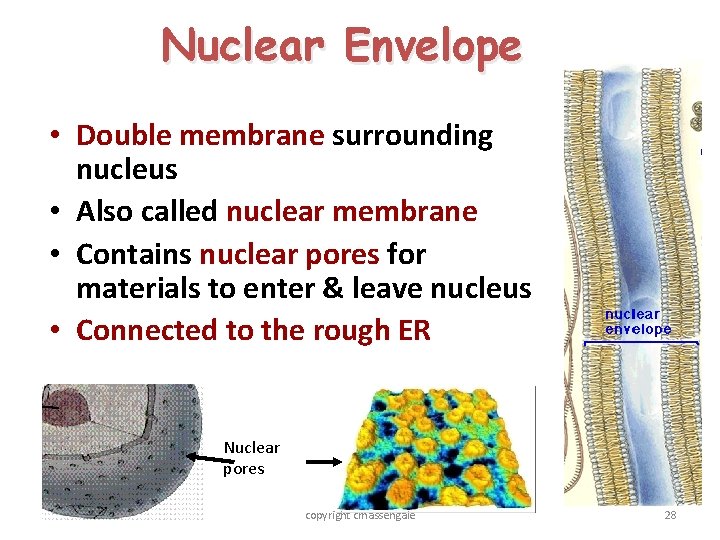 Nuclear Envelope

• Double membrane surrounding nucleus
• Also called nuclear membrane
• Contains nuclear pores for materials to enter & leave nucleus
• Connected to the rough ER

nuclear envelope

Nuclear pores

copyright cmassengale

28